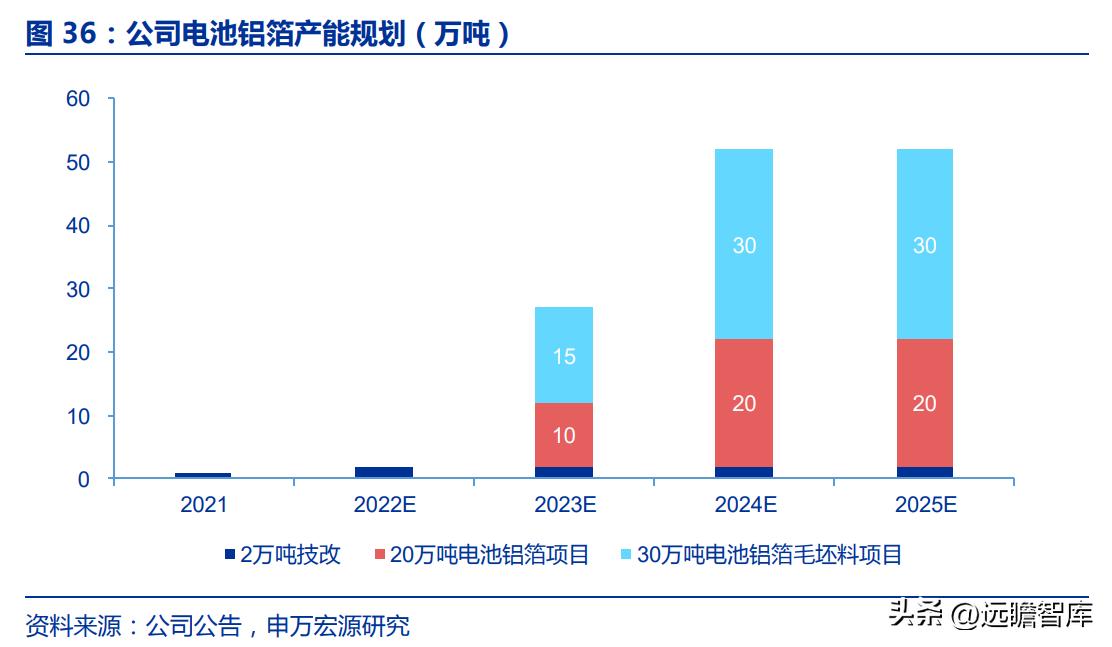 图 36：公司电池铝箔产能规划（万吨）

60
50
40
30
20
10
0

15
10
30
20
30
20

2021
2022E
2023E
2024E
2025E

2万吨技改
20万吨电池铝箔项目
30万吨电池铝箔毛坯料项目

资料来源：公司公告，申万宏源研究

头条 @远瞻智库